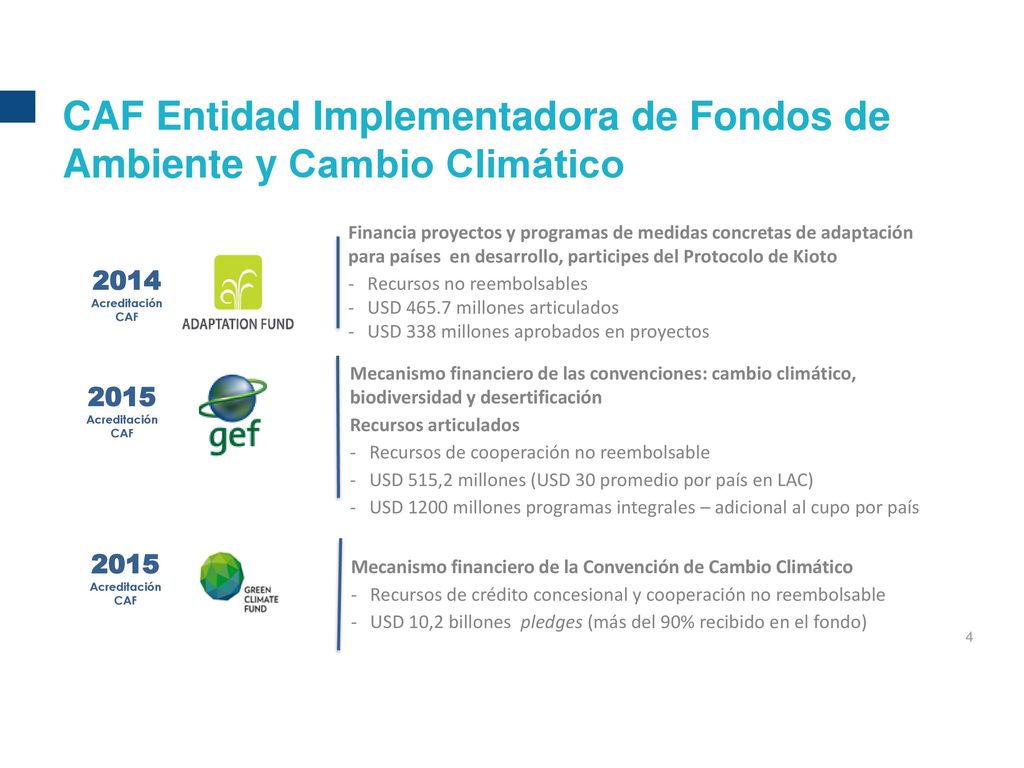 CAF Entidad Implementadora de Fondos de Ambiente y Cambio Climático

2014
Acreditación CAF

ADAPTATION FUND

Financia proyectos y programas de medidas concretas de adaptación para países en desarrollo, participes del Protocolo de Kioto
- Recursos no reembolsables
- USD 465.7 millones articulados
- USD 338 millones aprobados en proyectos

2015
Acreditación CAF

gef

Mecanismo financiero de las convenciones: cambio climático, biodiversidad y desertificación
Recursos articulados
- Recursos de cooperación no reembolsable
- USD 515,2 millones (USD 30 promedio por país en LAC)
- USD 1200 millones programas integrales – adicional al cupo por país

2015
Acreditación CAF

GREEN CLIMATE FUND

Mecanismo financiero de la Convención de Cambio Climático
- Recursos de crédito concesional y cooperación no reembolsable
- USD 10,2 billones pledges (más del 90% recibido en el fondo)

4